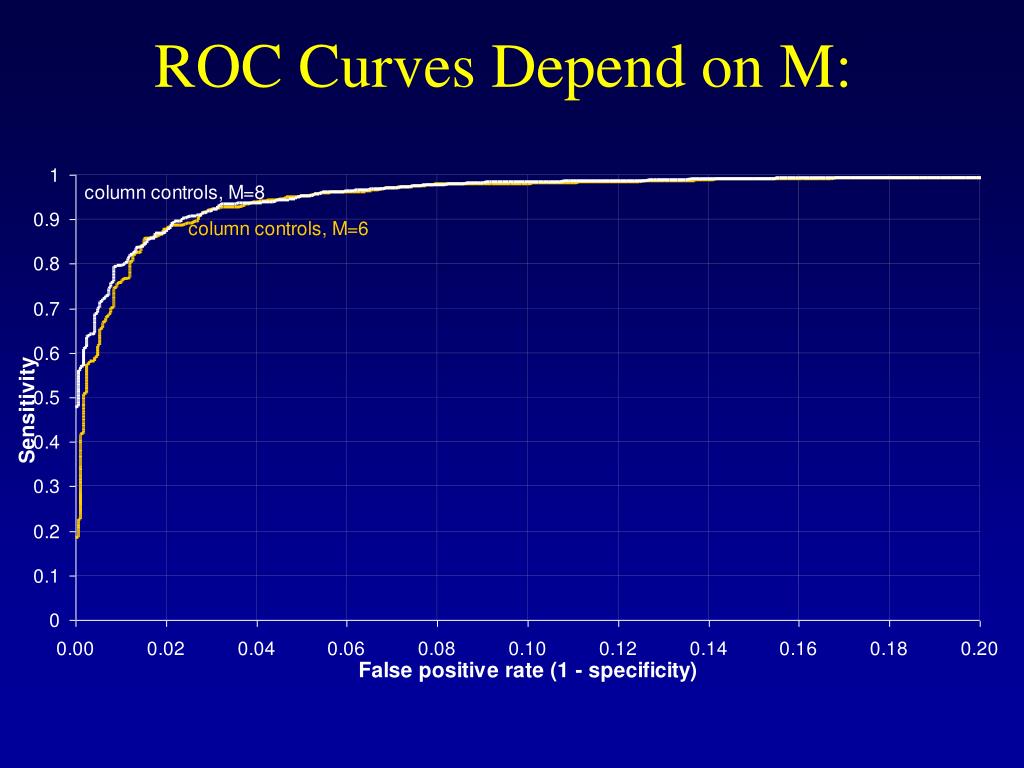 ROC Curves Depend on M:

column controls, M=8

column controls, M=6

Sensitivity

1
0.9
0.8
0.7
0.6
0.5
0.4
0.3
0.2
0.1
0

0.00 0.02 0.04 0.06 0.08 0.10 0.12 0.14 0.16 0.18 0.20

False positive rate (1 - specificity)